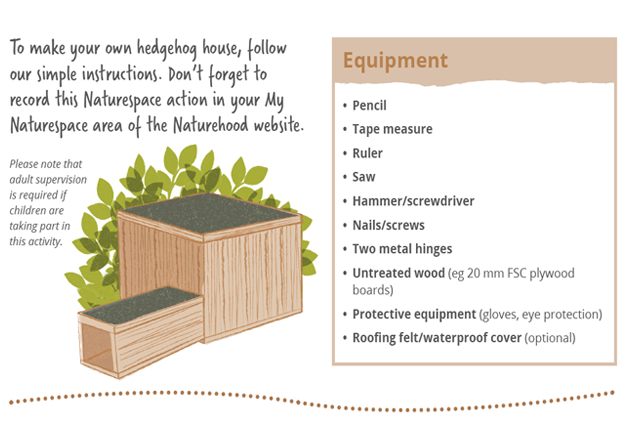 To make your own hedgehog house, follow our simple instructions. Don't forget to record this Naturespace action in your My Naturespace area of the Naturehood website.

Please note that adult supervision is required if children are taking part in this activity.

Equipment

• Pencil
• Tape measure
• Ruler
• Saw
• Hammer/screwdriver
• Nails/screws
• Two metal hinges
• Untreated wood (eg 20 mm FSC plywood boards)
• Protective equipment (gloves, eye protection)
• Roofing felt/waterproof cover (optional)